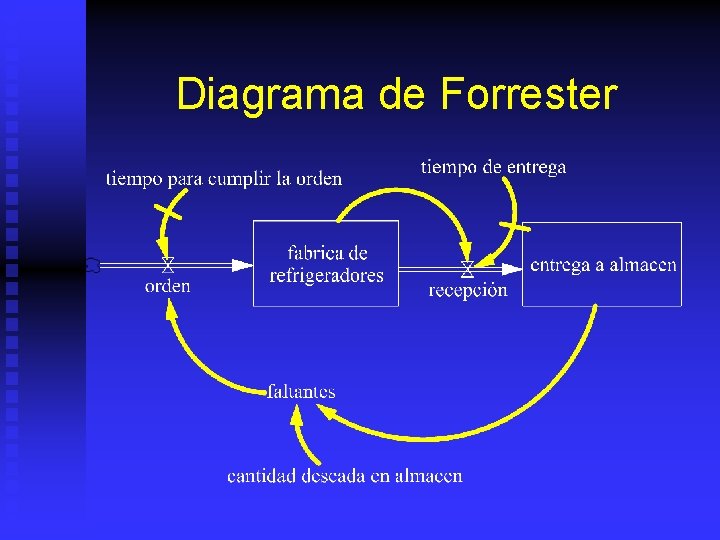 Diagrama de Forrester

tiempo para cumplir la orden

tiempo de entrega

orden

fabrica de refrigeradores

recepción

entrega a almacen

faltantes

cantidad deseada en almacen